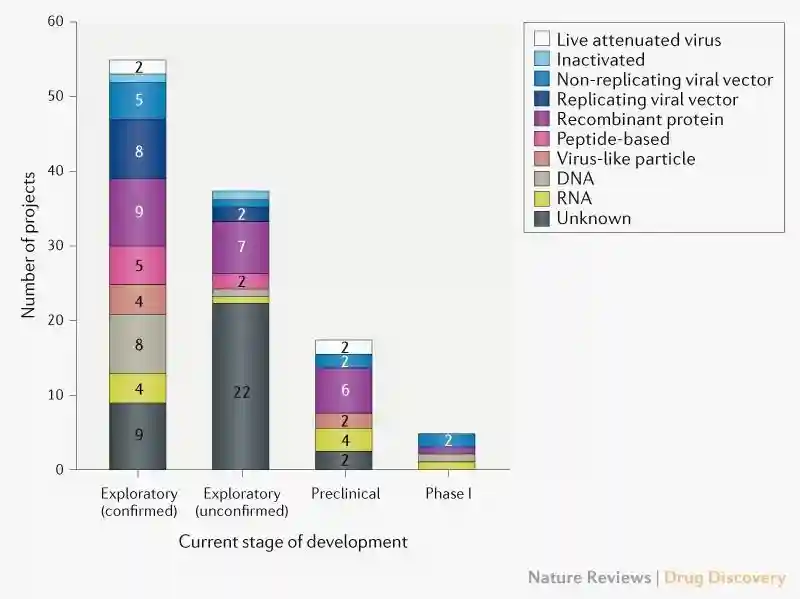 60
50
40
30
20
10
0

Number of projects

2
5
8
9
5
4
8
4
9

2
7
2
22

2
2
6
2
4
2

2

Exploratory (confirmed)
Exploratory (unconfirmed)
Preclinical
Phase I

Current stage of development

Live attenuated virus
Inactivated
Non-replicating viral vector
Replicating viral vector
Recombinant protein
Peptide-based
Virus-like particle
DNA
RNA
Unknown

Nature Reviews | Drug Discovery